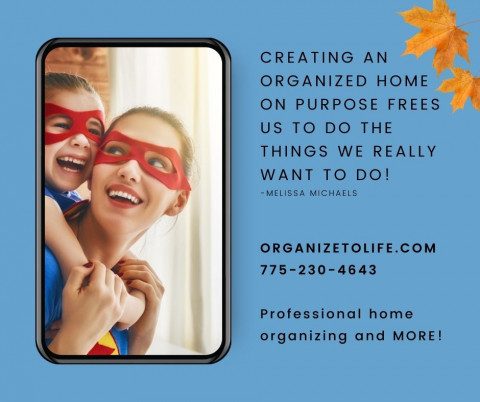 CREATING AN ORGANIZED HOME ON PURPOSE FREES US TO DO THE THINGS WE REALLY WANT TO DO!
-MELISSA MICHAELS

ORGANIZETOLIFE.COM
775-230-4643

Professional home organizing and MORE!